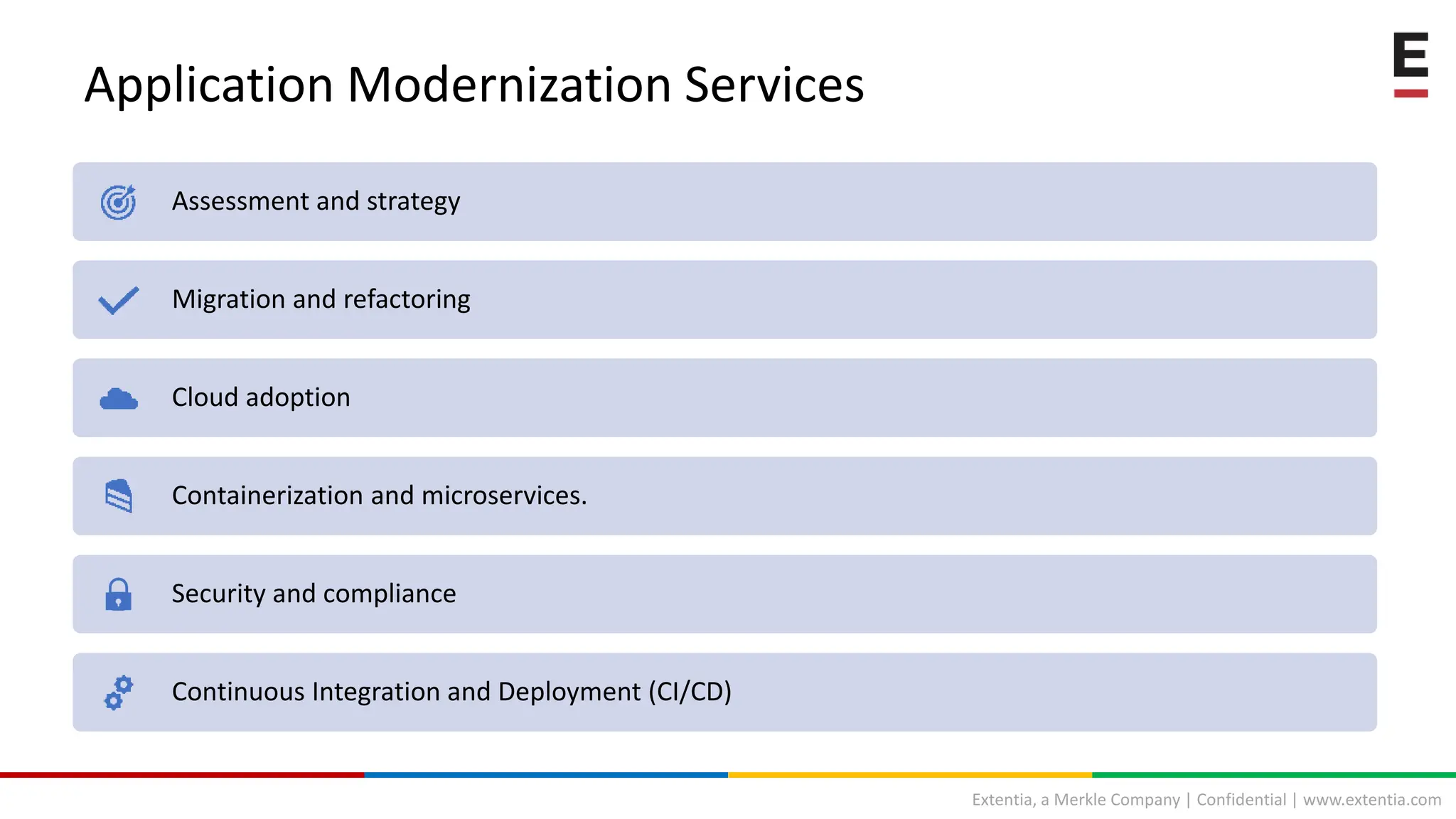 Application Modernization Services

E

Assessment and strategy

Migration and refactoring

Cloud adoption

Containerization and microservices.

Security and compliance

Continuous Integration and Deployment (CI/CD)

Extentia, a Merkle Company | Confidential | www.extentia.com